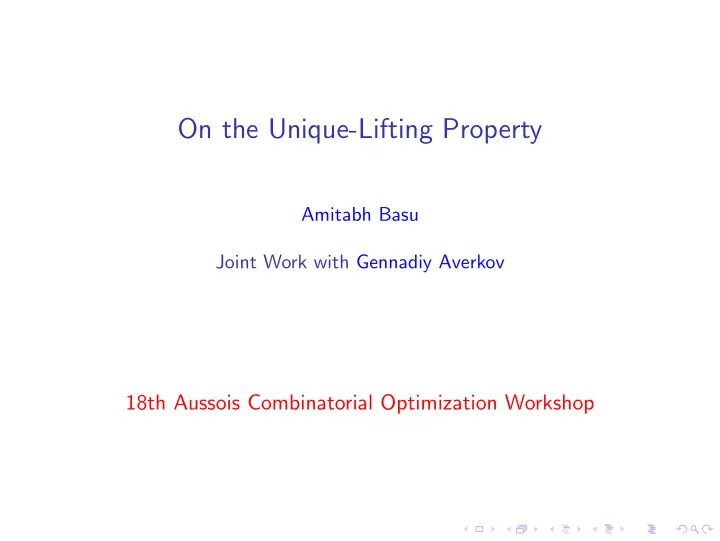 On the Unique-Lifting Property

Amitabh Basu

Joint Work with Gennadiy Averkov

18th Aussois Combinatorial Optimization Workshop